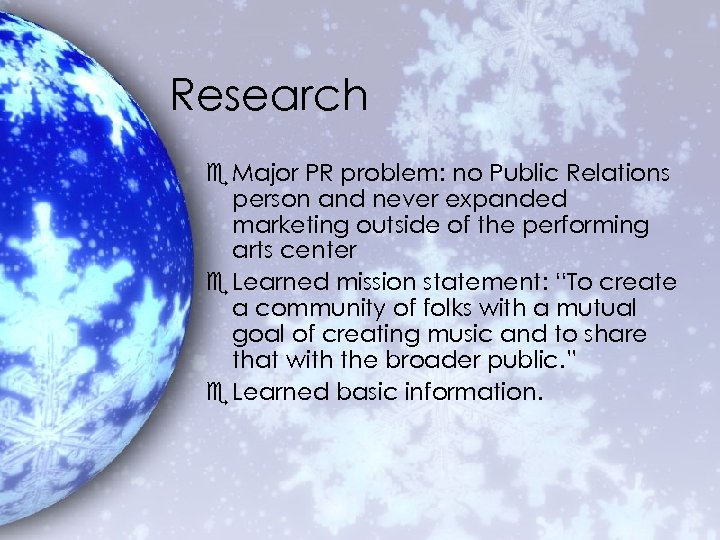 Research

Major PR problem: no Public Relations person and never expanded marketing outside of the performing arts center

Learned mission statement: "To create a community of folks with a mutual goal of creating music and to share that with the broader public."

Learned basic information.